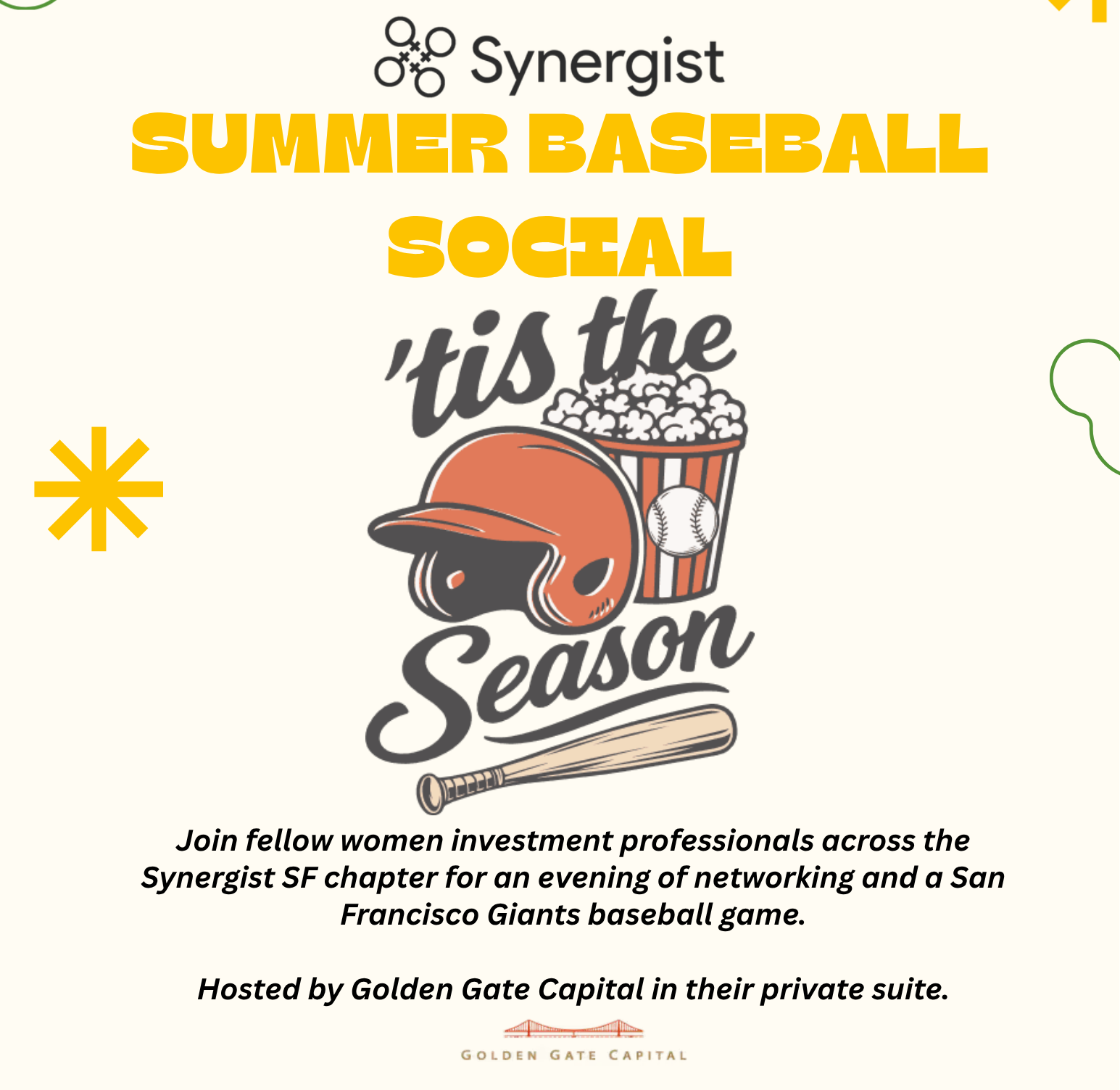 Synergist

SUMMER BASEBALL SOCIAL

'tis the Season

Join fellow women investment professionals across the Synergist SF chapter for an evening of networking and a San Francisco Giants baseball game.

Hosted by Golden Gate Capital in their private suite.

GOLDEN GATE CAPITAL